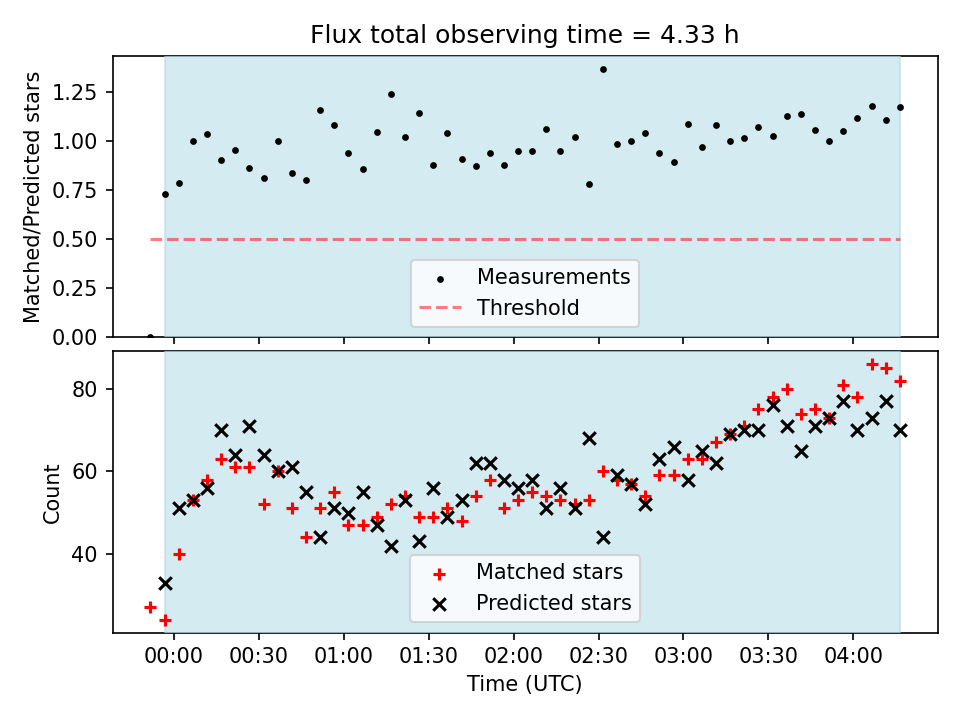 Flux total observing time = 4.33 h

Matched/Predicted stars

1.25
1.00
0.75
0.50
0.25
0.00

Measurements
Threshold

Count

80
60
40

Matched stars
Predicted stars

00:00 00:30 01:00 01:30 02:00 02:30 03:00 03:30 04:00

Time (UTC)